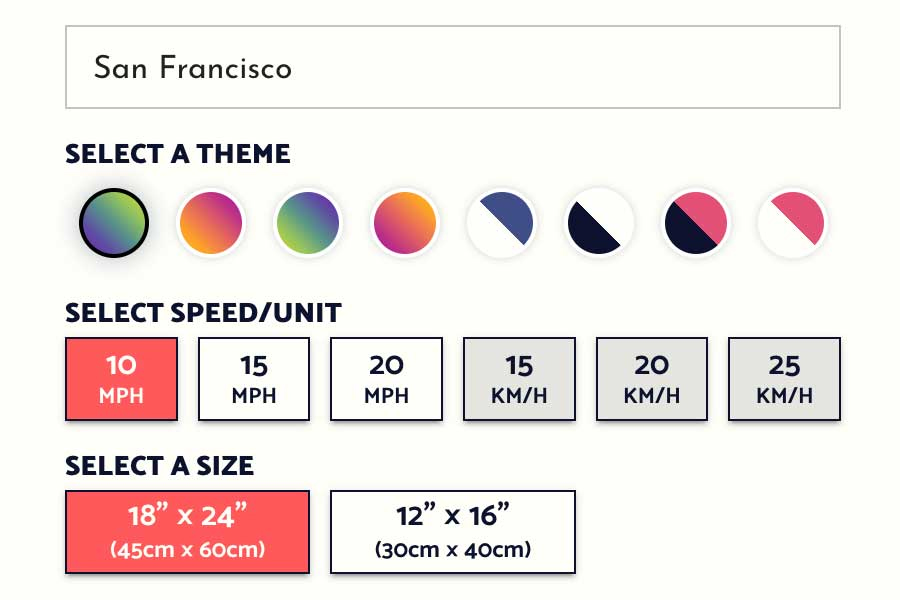 San Francisco

SELECT A THEME

SELECT SPEED/UNIT

10 MPH

15 MPH

20 MPH

15 KM/H

20 KM/H

25 KM/H

SELECT A SIZE

18” x 24” (45cm x 60cm)

12” x 16” (30cm x 40cm)